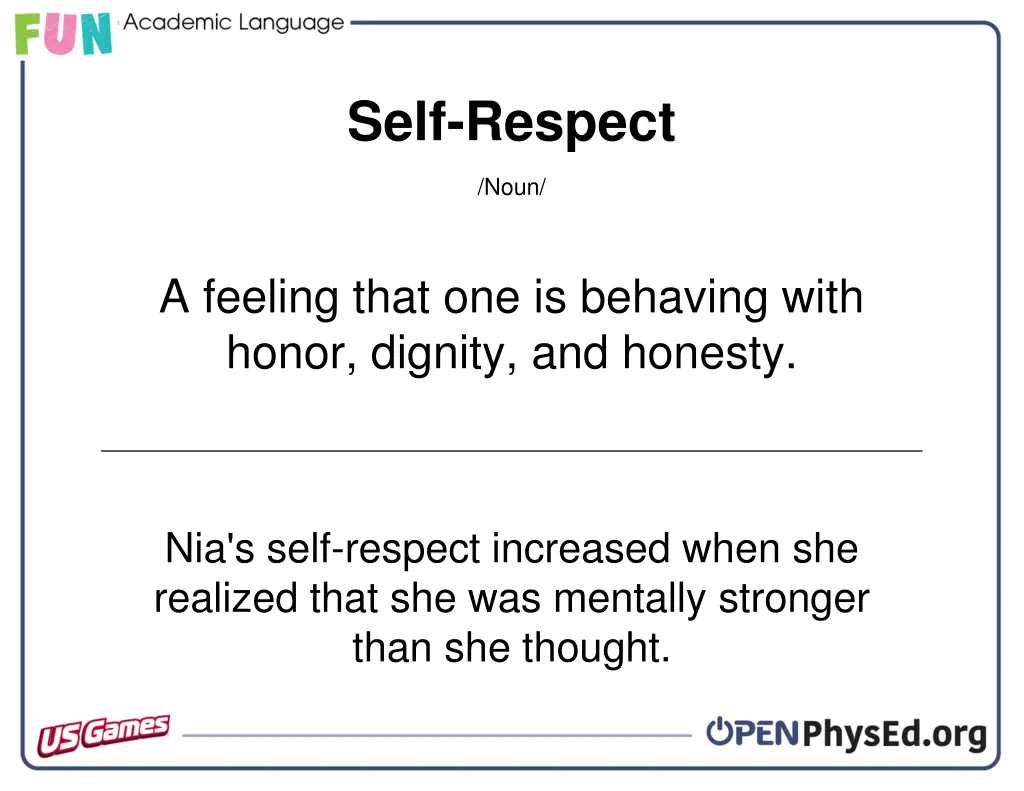 FUN Academic Language

Self-Respect

/Noun/

A feeling that one is behaving with honor, dignity, and honesty.

Nia's self-respect increased when she realized that she was mentally stronger than she thought.

US Games

OPENPhysEd.org